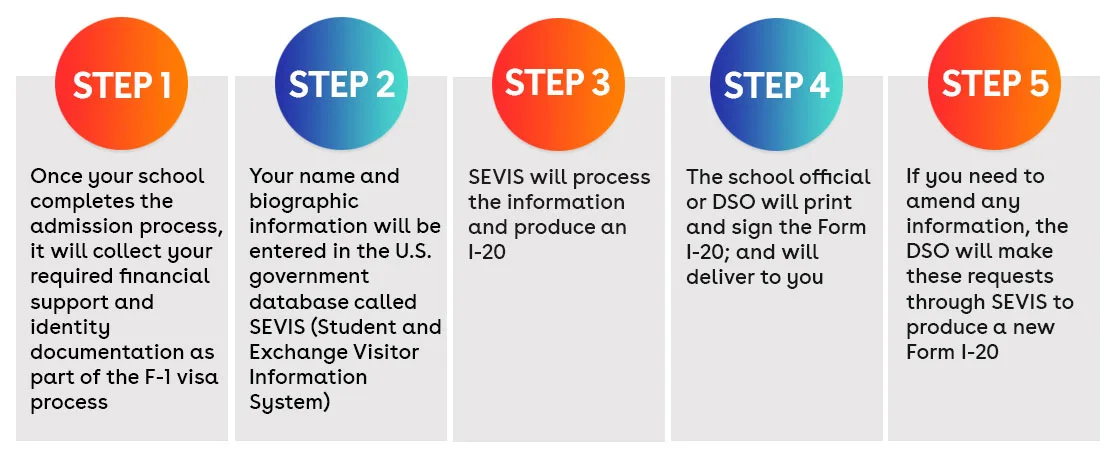 STEP 1

Once your school completes the admission process, it will collect your required financial support and identity documentation as part of the F-1 visa process

STEP 2

Your name and biographic information will be entered in the U.S. government database called SEVIS (Student and Exchange Visitor Information System)

STEP 3

SEVIS will process the information and produce an I-20

STEP 4

The school official or DSO will print and sign the Form I-20; and will deliver to you

STEP 5

If you need to amend any information, the DSO will make these requests through SEVIS to produce a new Form I-20